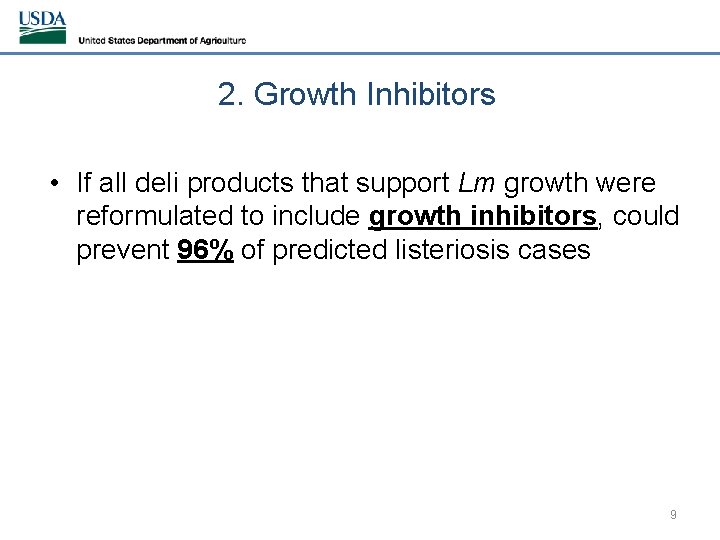 USDA
United States Department of Agriculture

2. Growth Inhibitors

• If all deli products that support Lm growth were reformulated to include growth inhibitors, could prevent 96% of predicted listeriosis cases

9